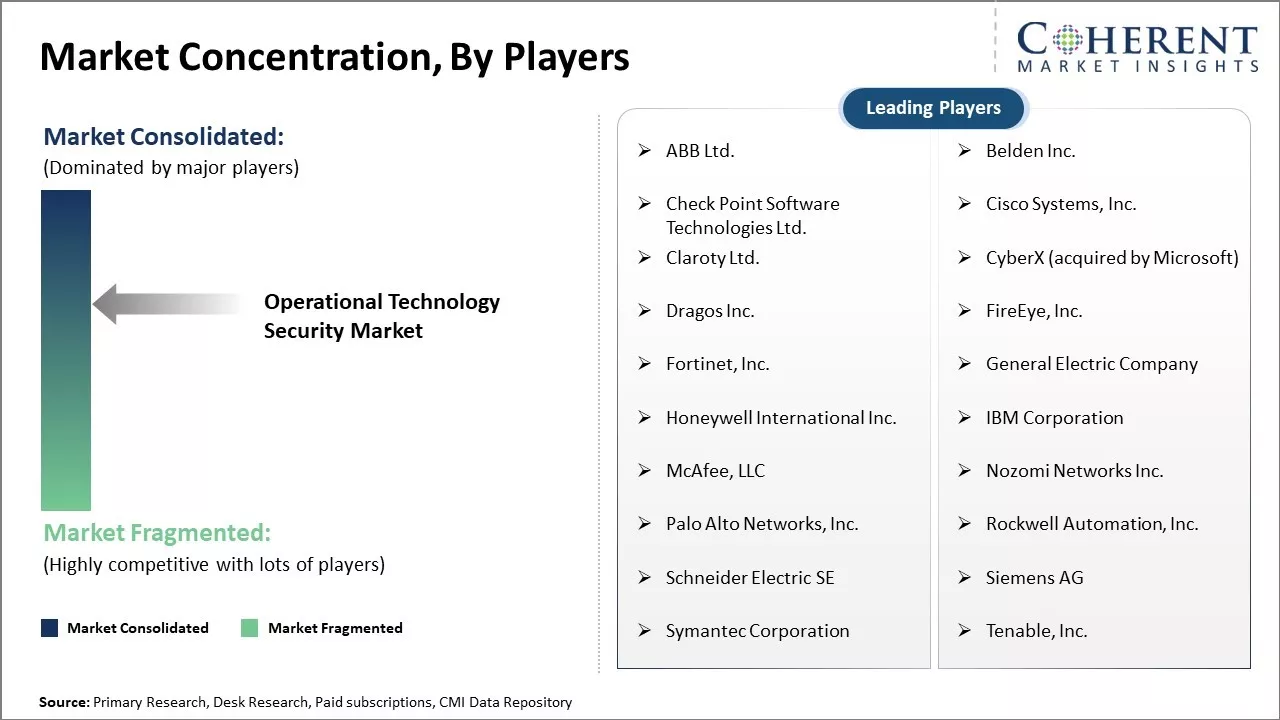 Market Concentration, By Players

COHERENT
MARKET INSIGHTS

Market Consolidated:
(Dominated by major players)

Operational Technology Security Market

Market Fragmented:
(Highly competitive with lots of players)

Market Consolidated Market Fragmented

Leading Players

➢ ABB Ltd.
➢ Check Point Software Technologies Ltd.
➢ Claroty Ltd.
➢ Dragos Inc.
➢ Fortinet, Inc.
➢ Honeywell International Inc.
➢ McAfee, LLC
➢ Palo Alto Networks, Inc.
➢ Schneider Electric SE
➢ Symantec Corporation

➢ Belden Inc.
➢ Cisco Systems, Inc.
➢ CyberX (acquired by Microsoft)
➢ FireEye, Inc.
➢ General Electric Company
➢ IBM Corporation
➢ Nozomi Networks Inc.
➢ Rockwell Automation, Inc.
➢ Siemens AG
➢ Tenable, Inc.

Source: Primary Research, Desk Research, Paid subscriptions, CMI Data Repository